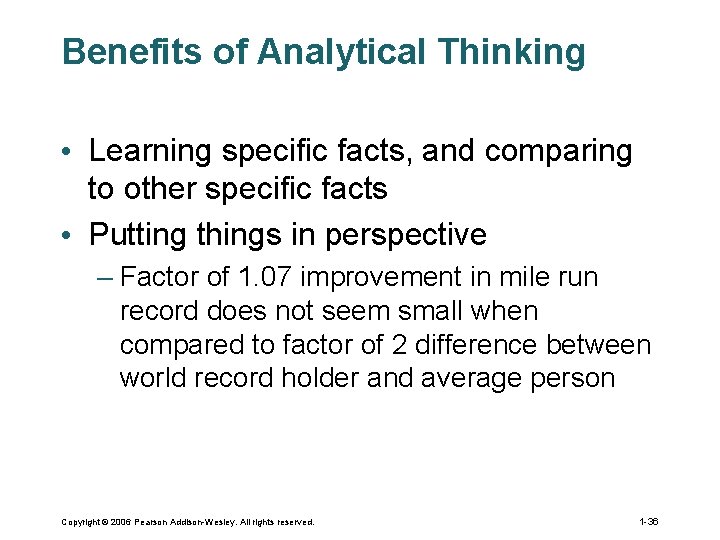 Benefits of Analytical Thinking

• Learning specific facts, and comparing to other specific facts

• Putting things in perspective

– Factor of 1.07 improvement in mile run record does not seem small when compared to factor of 2 difference between world record holder and average person

Copyright © 2006 Pearson Addison-Wesley. All rights reserved.

1-36